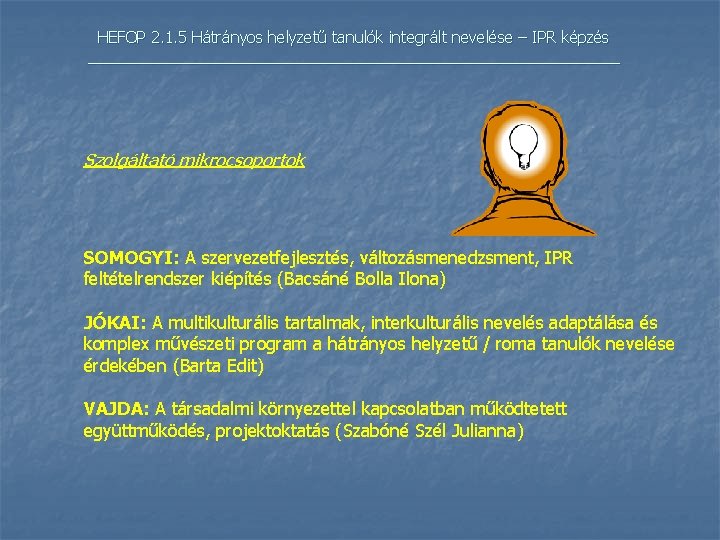 HEFOP 2.1.5 Hátrányos helyzetű tanulók integrált nevelése – IPR képzés

Szolgáltató mikrocsoportok

SOMOGYI: A szervezetfejlesztés, változásmenedzsment, IPR feltételrendszer kiépítés (Bacsáné Bolla Ilona)

JÓKAI: A multikulturális tartalmak, interkulturális nevelés adaptálása és komplex művészeti program a hátrányos helyzetű / roma tanulók nevelése érdekében (Barta Edit)

VAJDA: A társadalmi környezettel kapcsolatban működtetett együttműködés, projektoktatás (Szabóné Szél Julianna)